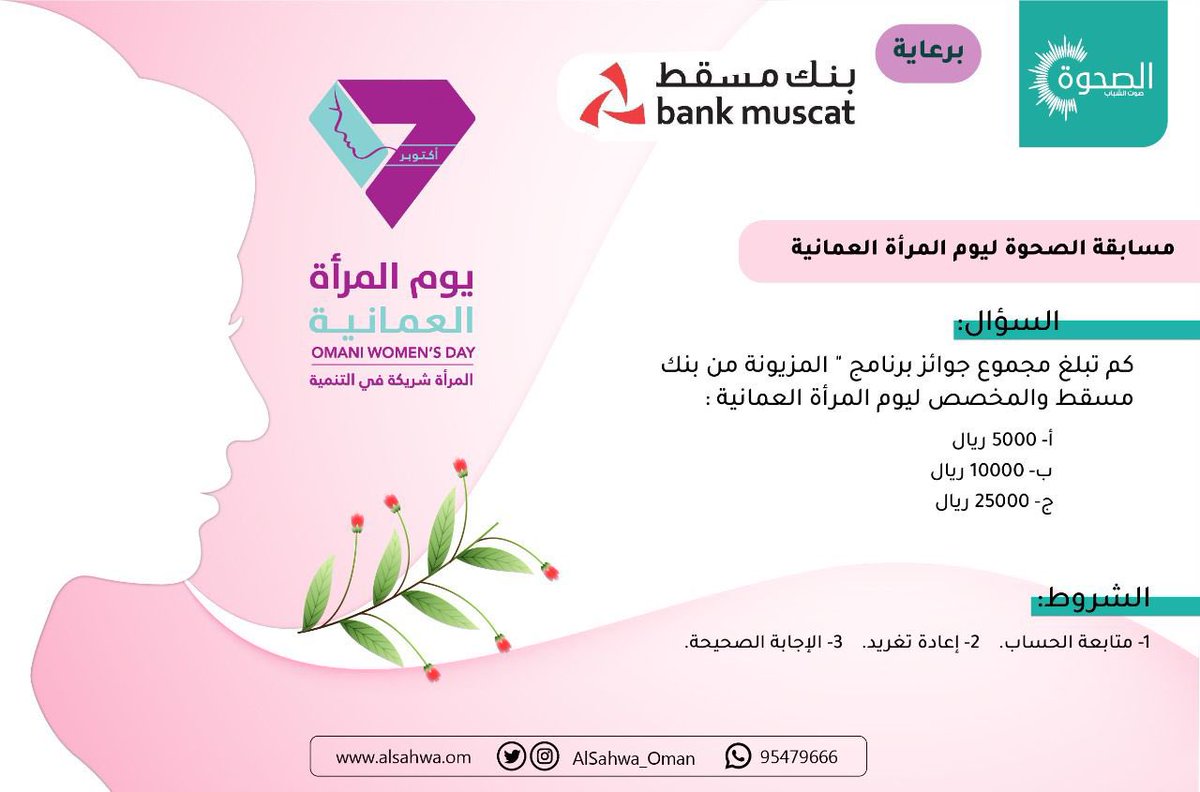 الصحوة
صوت الشباب

برعاية

بنك مسقط
bank muscat

7
أكتوبر

يوم المرأة العمانية
OMANI WOMEN'S DAY
المرأة شريكة في التنمية

مسابقة الصحوة ليوم المرأة العمانية

السؤال:

كم تبلغ مجموع جوائز برنامج " المزيونة من بنك مسقط والمخصص ليوم المرأة العمانية :

أ- 5000 ريال
ب- 10000 ريال
ج- 25000 ريال

الشروط:

1- متابعة الحساب. 2- إعادة تغريد. 3- الإجابة الصحيحة.

www.alsahwa.om AlSahwa_Oman 95479666